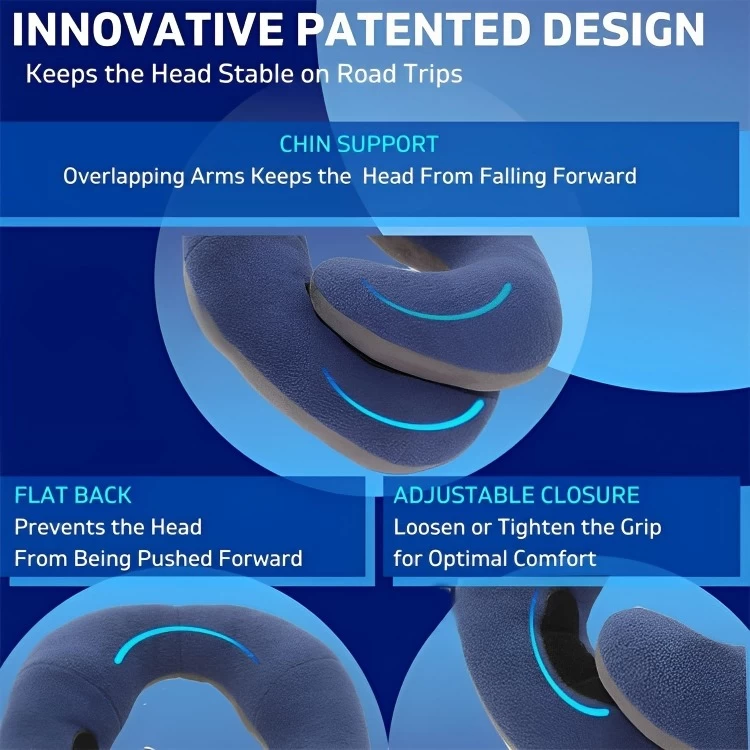 INNOVATIVE PATENTED DESIGN
Keeps the Head Stable on Road Trips

CHIN SUPPORT
Overlapping Arms Keeps the  Head From Falling Forward

FLAT BACK
Prevents the Head
From Being Pushed Forward

ADJUSTABLE CLOSURE
Loosen or Tighten the Grip
for Optimal Comfort